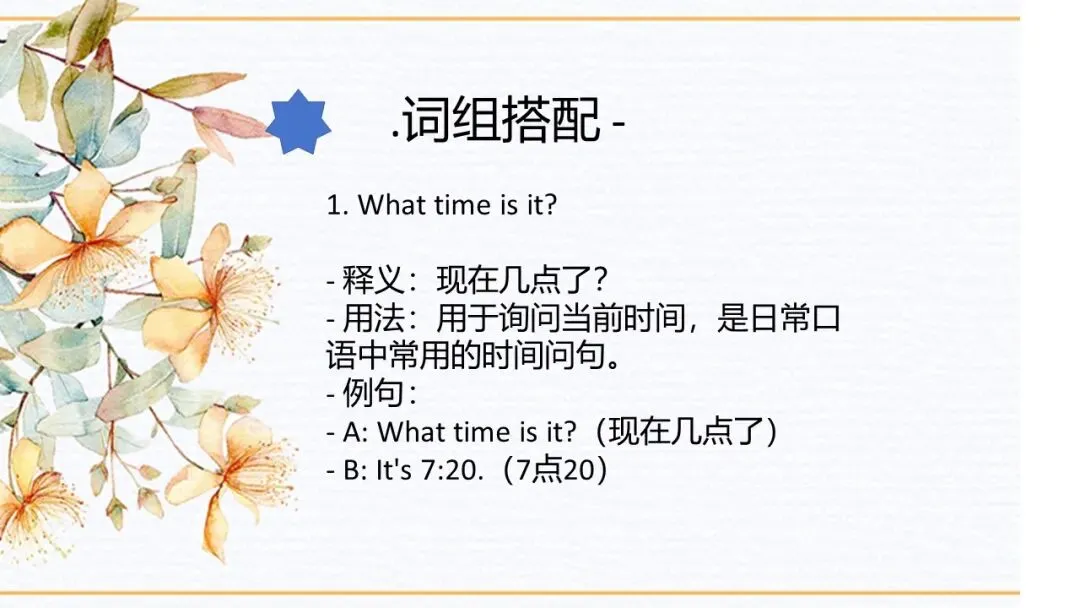 .词组搭配 -

1. What time is it?

- 释义：现在几点了？
- 用法：用于询问当前时间，是日常口语中常用的时间问句。
- 例句：
- A: What time is it?（现在几点了）
- B: It's 7:20.（7点20）